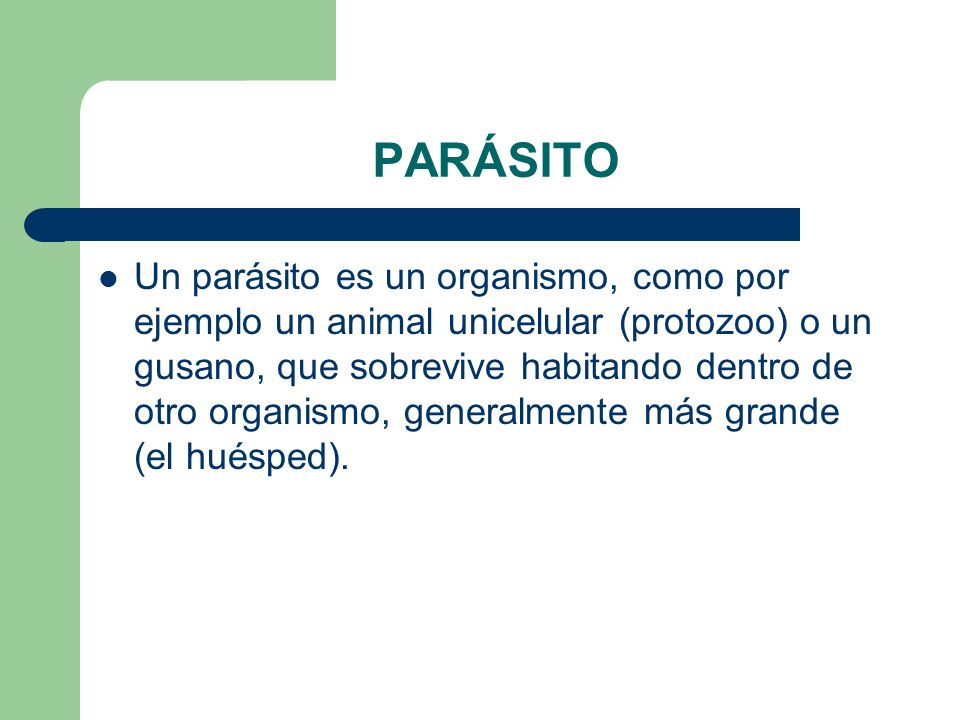 PARÁSITO

Un parásito es un organismo, como por ejemplo un animal unicelular (protozoo) o un gusano, que sobrevive habitando dentro de otro organismo, generalmente más grande (el huésped).